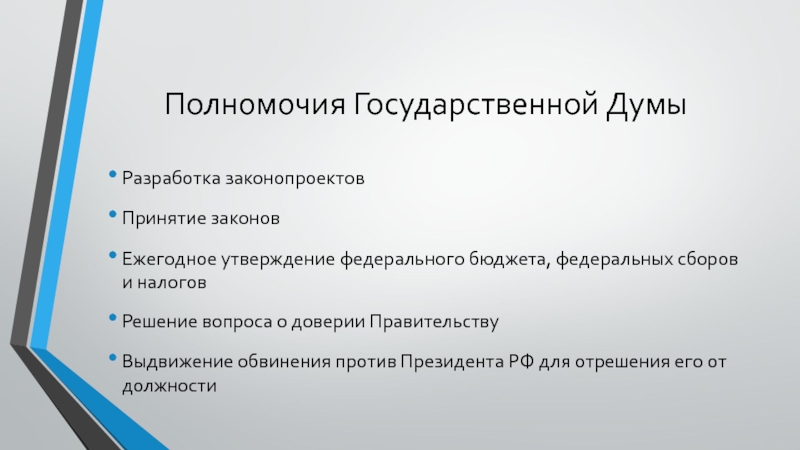 Полномочия Государственной Думы

• Разработка законопроектов

• Принятие законов

• Ежегодное утверждение федерального бюджета, федеральных сборов и налогов

• Решение вопроса о доверии Правительству

• Выдвижение обвинения против Президента РФ для отрешения его от должности